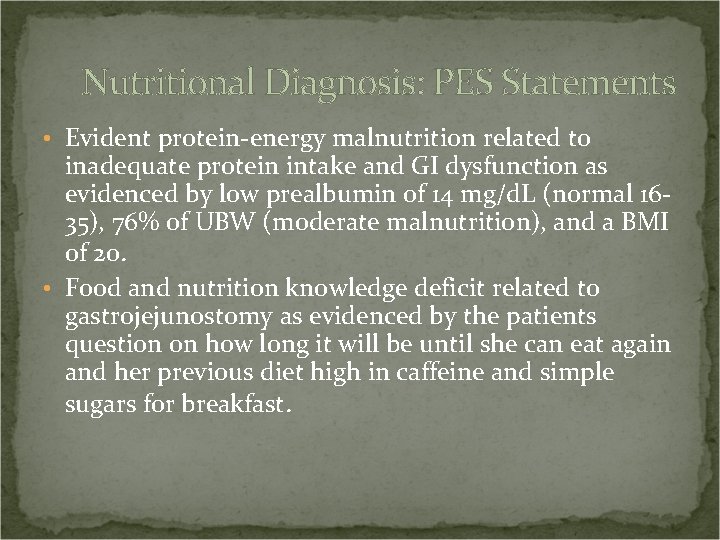 Nutritional Diagnosis: PES Statements

• Evident protein-energy malnutrition related to inadequate protein intake and GI dysfunction as evidenced by low prealbumin of 14 mg/dL (normal 16-35), 76% of UBW (moderate malnutrition), and a BMI of 20.

• Food and nutrition knowledge deficit related to gastrojejunostomy as evidenced by the patients question on how long it will be until she can eat again and her previous diet high in caffeine and simple sugars for breakfast.